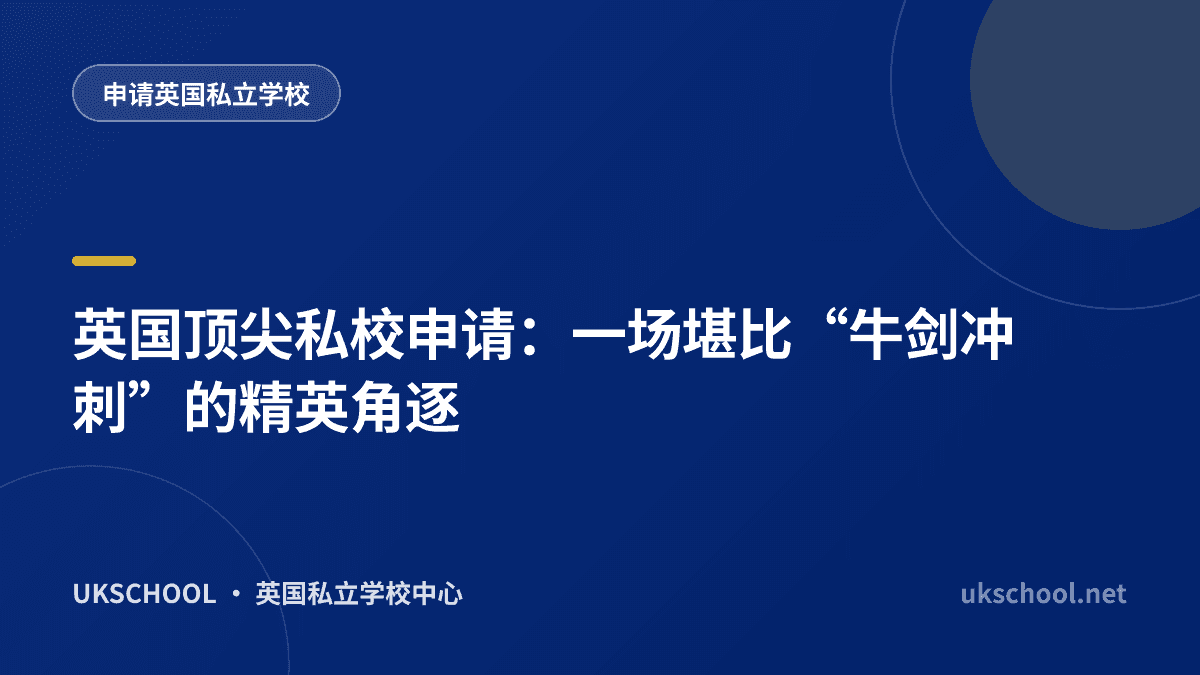 申请英国私立学校

英国顶尖私校申请：一场堪比“牛剑冲刺”的精英角逐

UKSCHOOL · 英国私立学校中心

ukschool.net